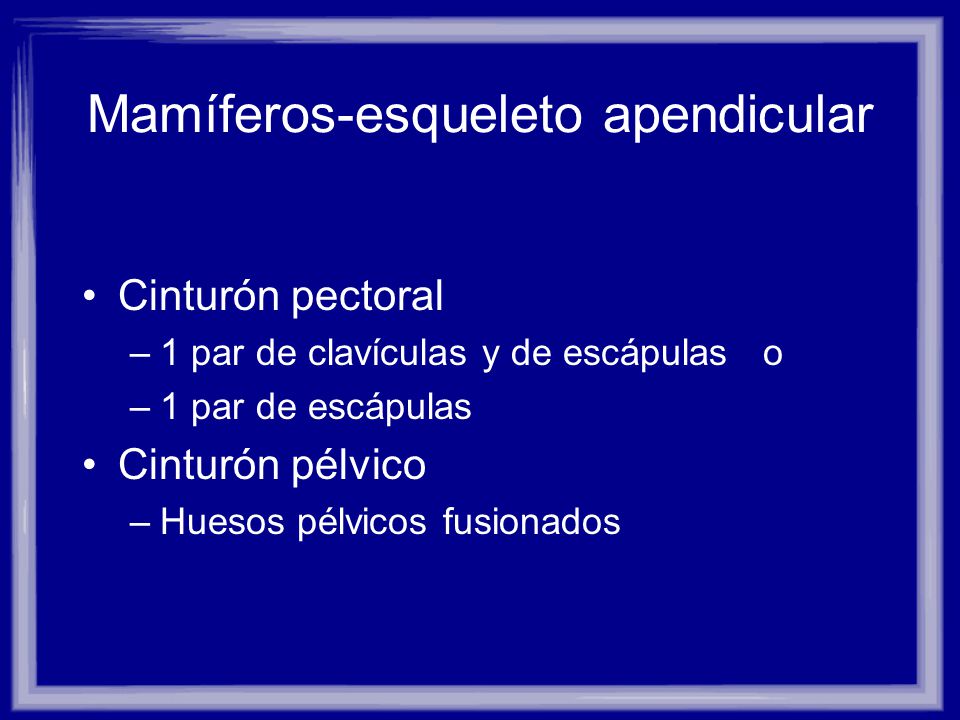 Mamíferos-esqueleto apendicular

• Cinturón pectoral
– 1 par de clavículas y de escápulas o
– 1 par de escápulas
• Cinturón pélvico
– Huesos pélvicos fusionados